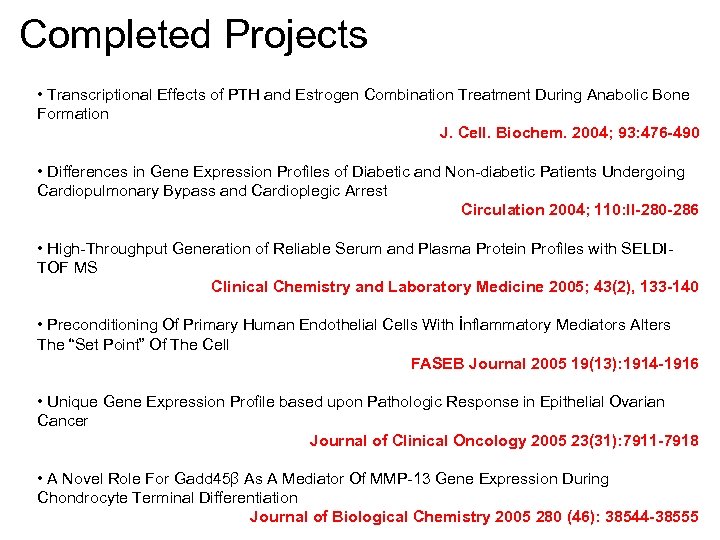 Completed Projects

• Transcriptional Effects of PTH and Estrogen Combination Treatment During Anabolic Bone Formation

J. Cell. Biochem. 2004; 93:476-490

• Differences in Gene Expression Profiles of Diabetic and Non-diabetic Patients Undergoing Cardiopulmonary Bypass and Cardioplegic Arrest

Circulation 2004; 110:II-280-286

• High-Throughput Generation of Reliable Serum and Plasma Protein Profiles with SELDI-TOF MS

Clinical Chemistry and Laboratory Medicine 2005; 43(2), 133-140

• Preconditioning Of Primary Human Endothelial Cells With İnflammatory Mediators Alters The "Set Point" Of The Cell

FASEB Journal 2005 19(13):1914-1916

• Unique Gene Expression Profile based upon Pathologic Response in Epithelial Ovarian Cancer

Journal of Clinical Oncology 2005 23(31):7911-7918

• A Novel Role For Gadd45β As A Mediator Of MMP-13 Gene Expression During Chondrocyte Terminal Differentiation

Journal of Biological Chemistry 2005 280 (46): 38544-38555